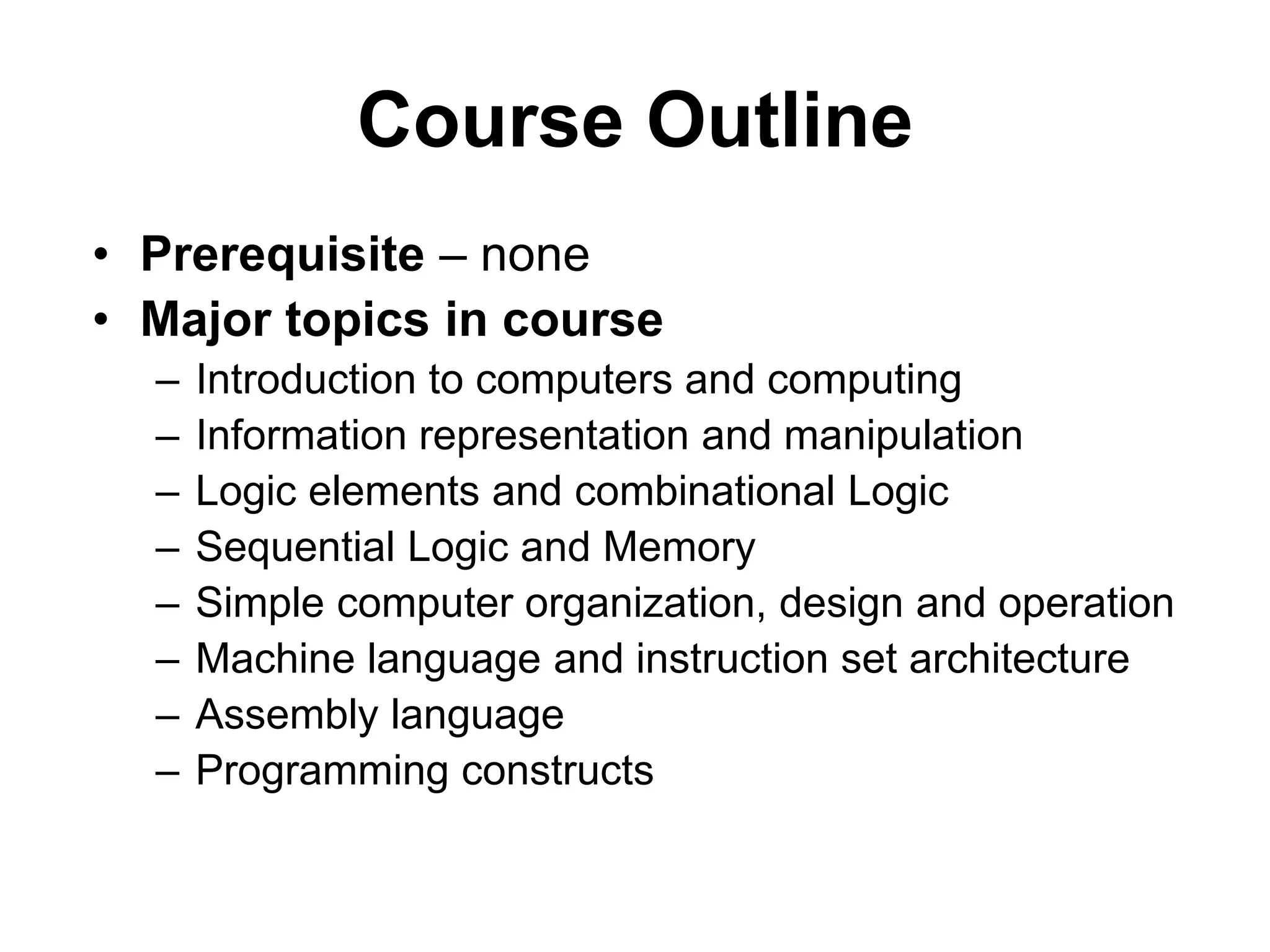 Course Outline

• Prerequisite – none
• Major topics in course
  – Introduction to computers and computing
  – Information representation and manipulation
  – Logic elements and combinational Logic
  – Sequential Logic and Memory
  – Simple computer organization, design and operation
  – Machine language and instruction set architecture
  – Assembly language
  – Programming constructs